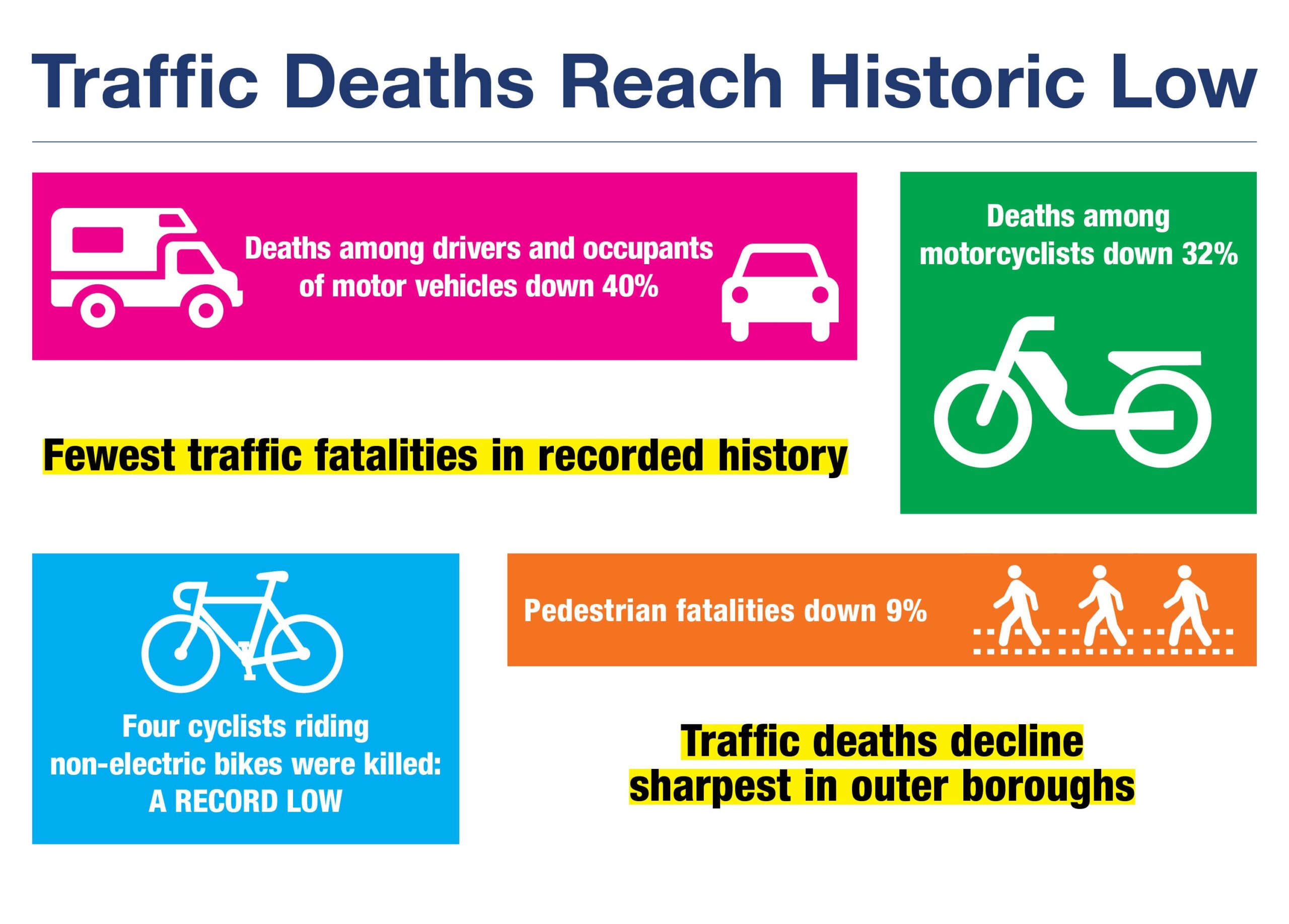 Traffic Deaths Reach Historic Low

Deaths among drivers and occupants of motor vehicles down 40%

Deaths among motorcyclists down 32%

Fewest traffic fatalities in recorded history

Four cyclists riding non-electric bikes were killed: A RECORD LOW

Pedestrian fatalities down 9%

Traffic deaths decline sharpest in outer boroughs